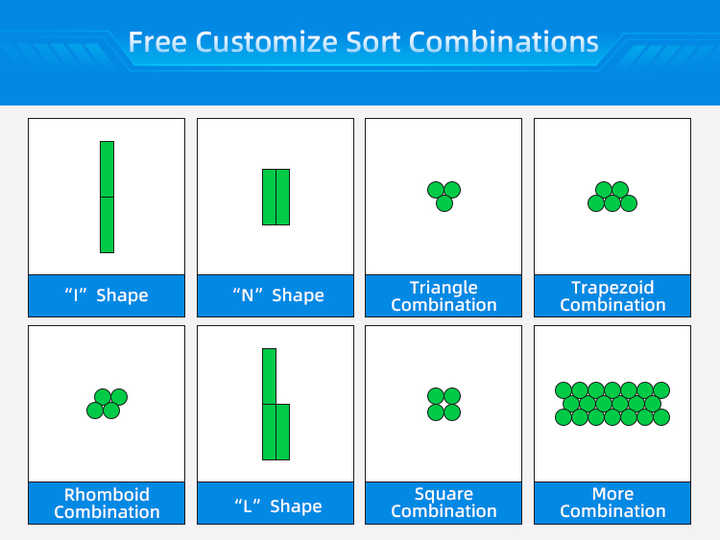 Free Customize Sort Combinations

“I” Shape

“N” Shape

Triangle Combination

Trapezoid Combination

Rhomboid Combination

“L” Shape

Square Combination

More Combination